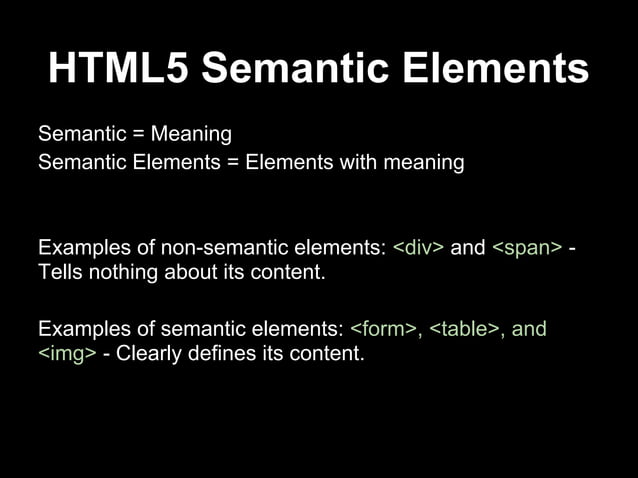 HTML5 Semantic Elements

Semantic = Meaning
Semantic Elements = Elements with meaning

Examples of non-semantic elements: <div> and <span> - Tells nothing about its content.

Examples of semantic elements: <form>, <table>, and <img> - Clearly defines its content.